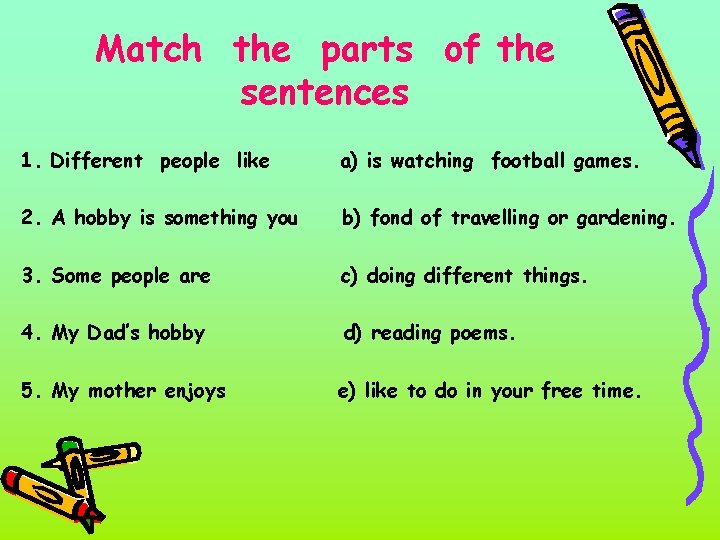 Match the parts of the sentences

1. Different people like
2. A hobby is something you
3. Some people are
4. My Dad's hobby
5. My mother enjoys

a) is watching football games.
b) fond of travelling or gardening.
c) doing different things.
d) reading poems.
e) like to do in your free time.